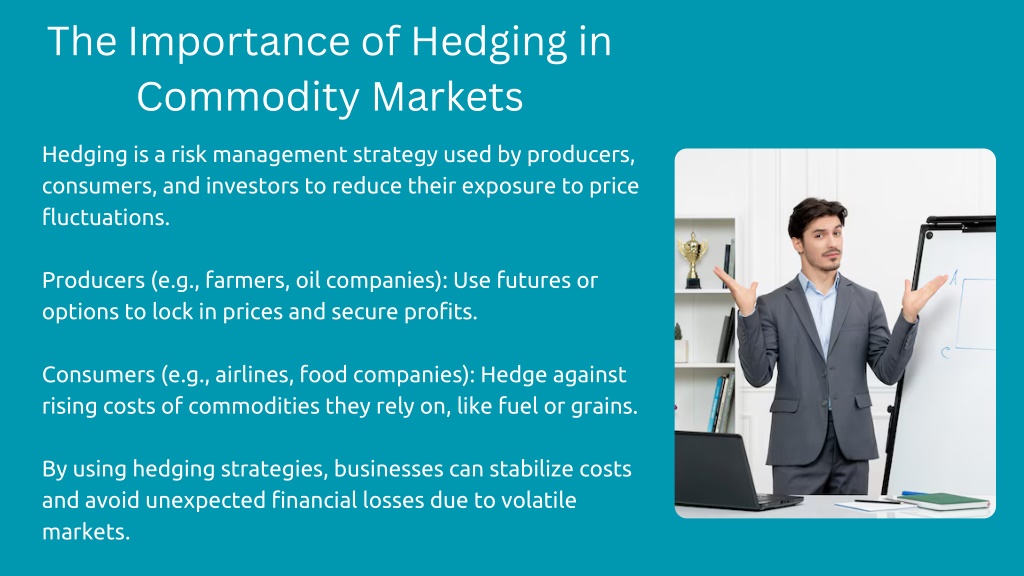 The Importance of Hedging in Commodity Markets

Hedging is a risk management strategy used by producers, consumers, and investors to reduce their exposure to price fluctuations.

Producers (e.g., farmers, oil companies): Use futures or options to lock in prices and secure profits.

Consumers (e.g., airlines, food companies): Hedge against rising costs of commodities they rely on, like fuel or grains.

By using hedging strategies, businesses can stabilize costs and avoid unexpected financial losses due to volatile markets.